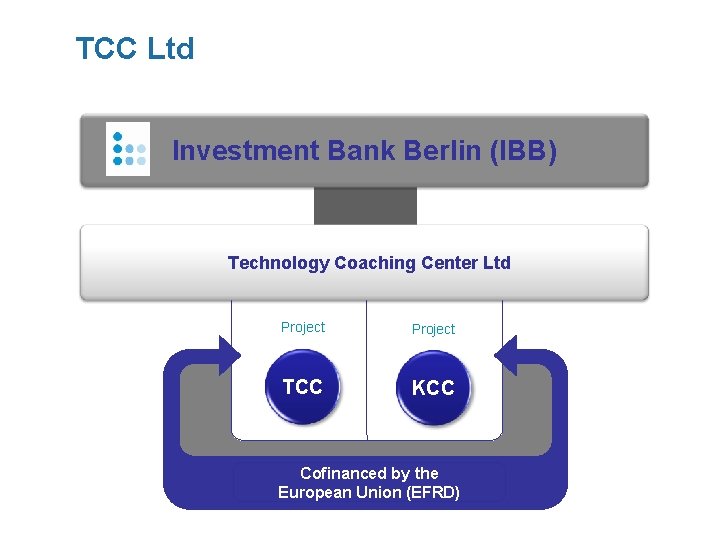 TCC Ltd

Investment Bank Berlin (IBB)

Technology Coaching Center Ltd

Project

TCC

Project

KCC

Cofinanced by the European Union (EFRD)